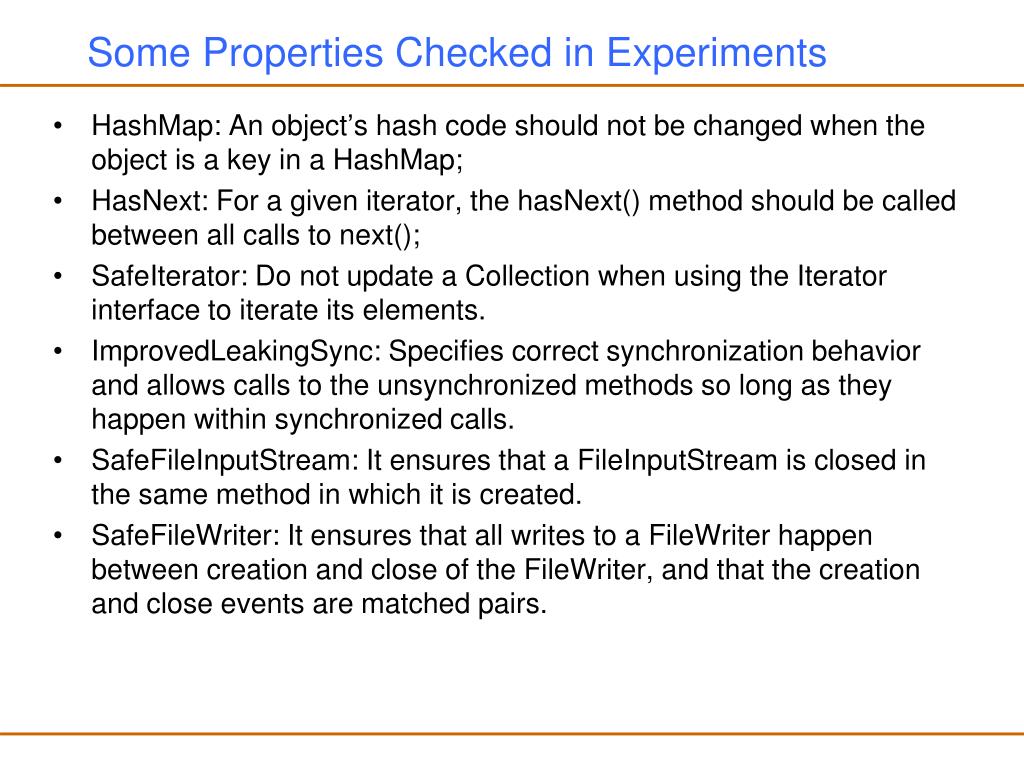 Some Properties Checked in Experiments

• HashMap: An object’s hash code should not be changed when the object is a key in a HashMap;
• HasNext: For a given iterator, the hasNext() method should be called between all calls to next();
• SafeIterator: Do not update a Collection when using the Iterator interface to iterate its elements.
• ImprovedLeakingSync: Specifies correct synchronization behavior and allows calls to the unsynchronized methods so long as they happen within synchronized calls.
• SafeFileInputStream: It ensures that a FileInputStream is closed in the same method in which it is created.
• SafeFileWriter: It ensures that all writes to a FileWriter happen between creation and close of the FileWriter, and that the creation and close events are matched pairs.